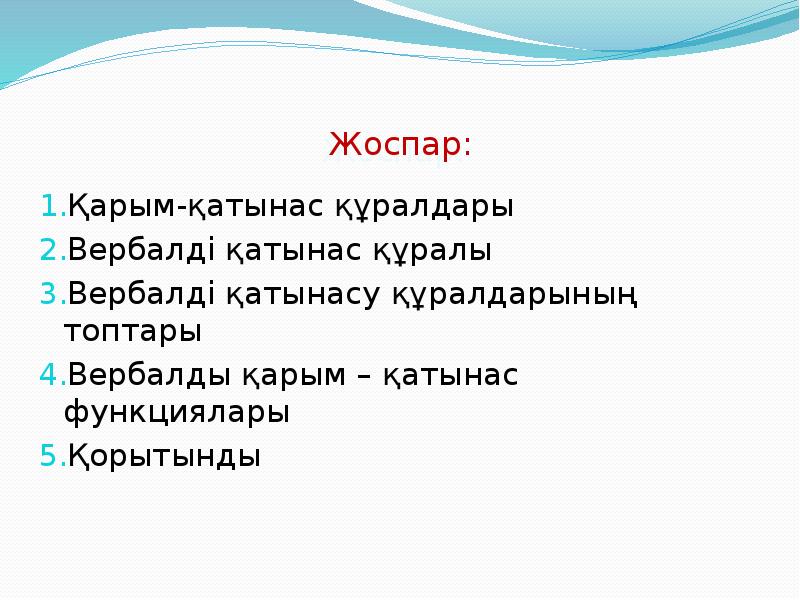 Жоспар:

1.Қарым-қатынас құралдары
2.Вербалді қатынас құралы
3.Вербалді қатынасу құралдарының топтары
4.Вербалды қарым – қатынас функциялары
5.Қорытынды